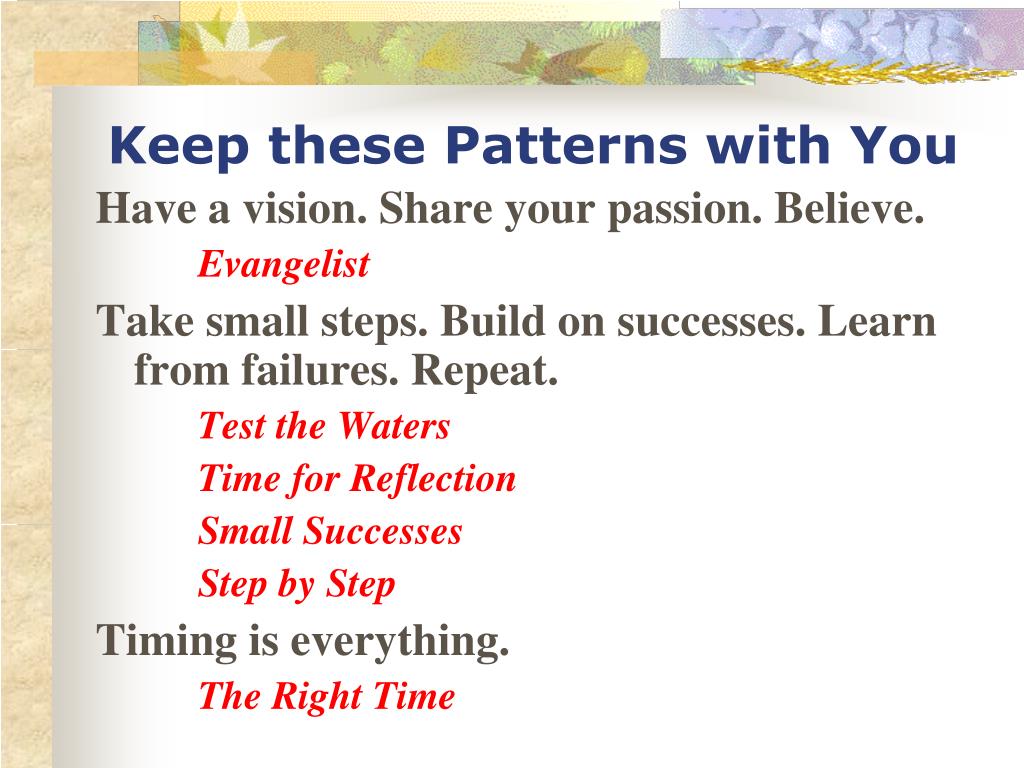 Keep these Patterns with You

Have a vision. Share your passion. Believe.

Evangelist

Take small steps. Build on successes. Learn from failures. Repeat.

Test the Waters

Time for Reflection

Small Successes

Step by Step

Timing is everything.

The Right Time